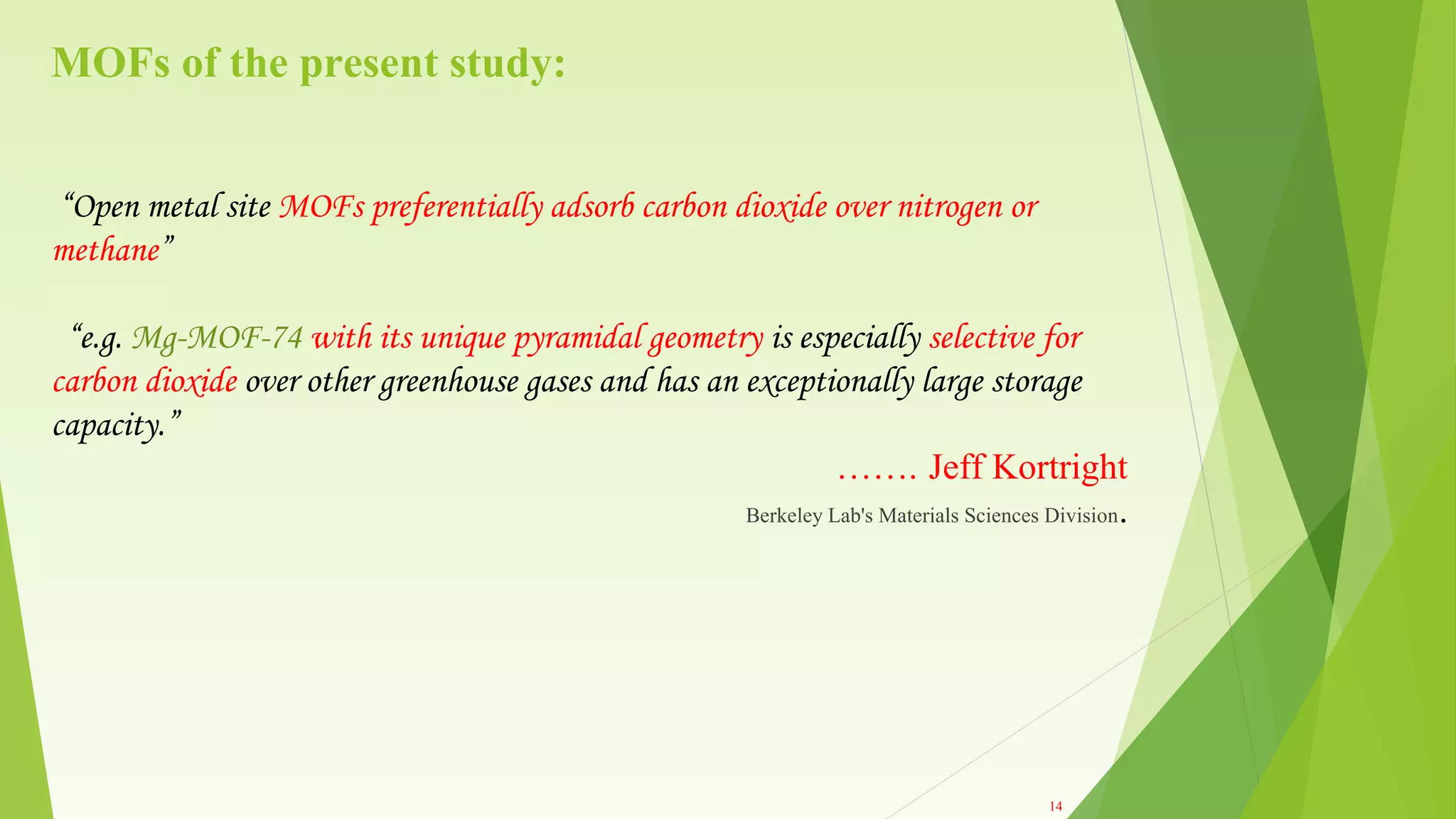 MOFs of the present study:

“Open metal site MOFs preferentially adsorb carbon dioxide over nitrogen or methane”

“e.g. Mg-MOF-74 with its unique pyramidal geometry is especially selective for carbon dioxide over other greenhouse gases and has an exceptionally large storage capacity.”

……. Jeff Kortright

Berkeley Lab's Materials Sciences Division.

14